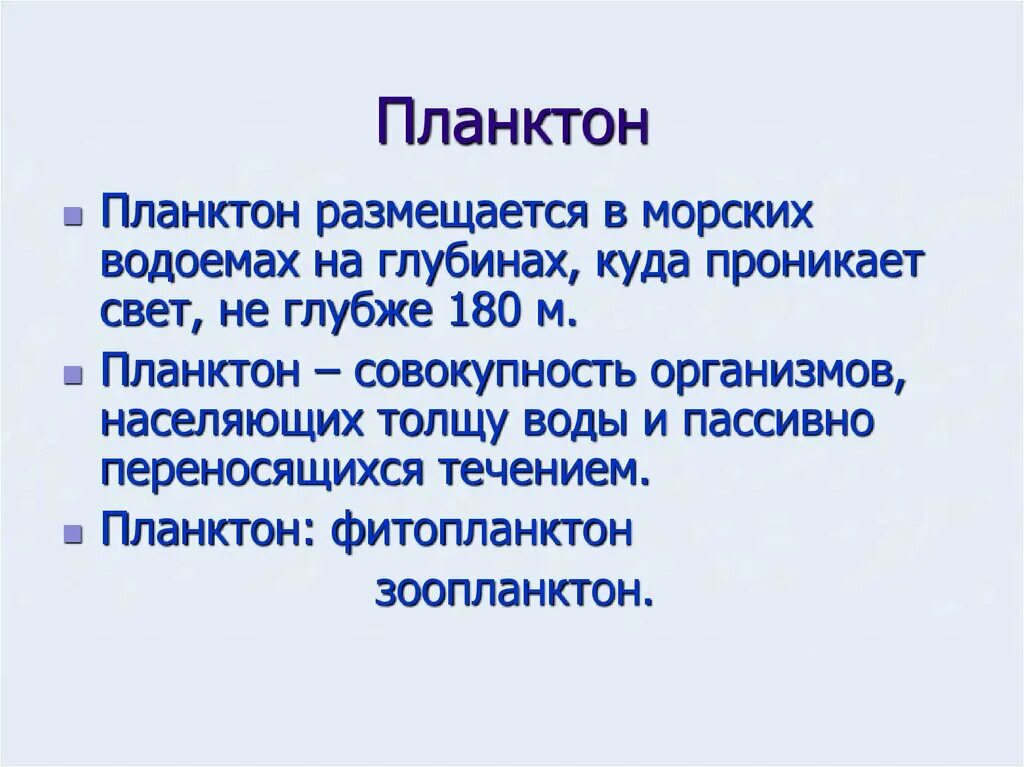 Планктон

Планктон размещается в морских водоемах на глубинах, куда проникает свет, не глубже 180 м.

Планктон – совокупность организмов, населяющих толщу воды и пассивно переносящихся течением.

Планктон: фитопланктон
зоопланктон.